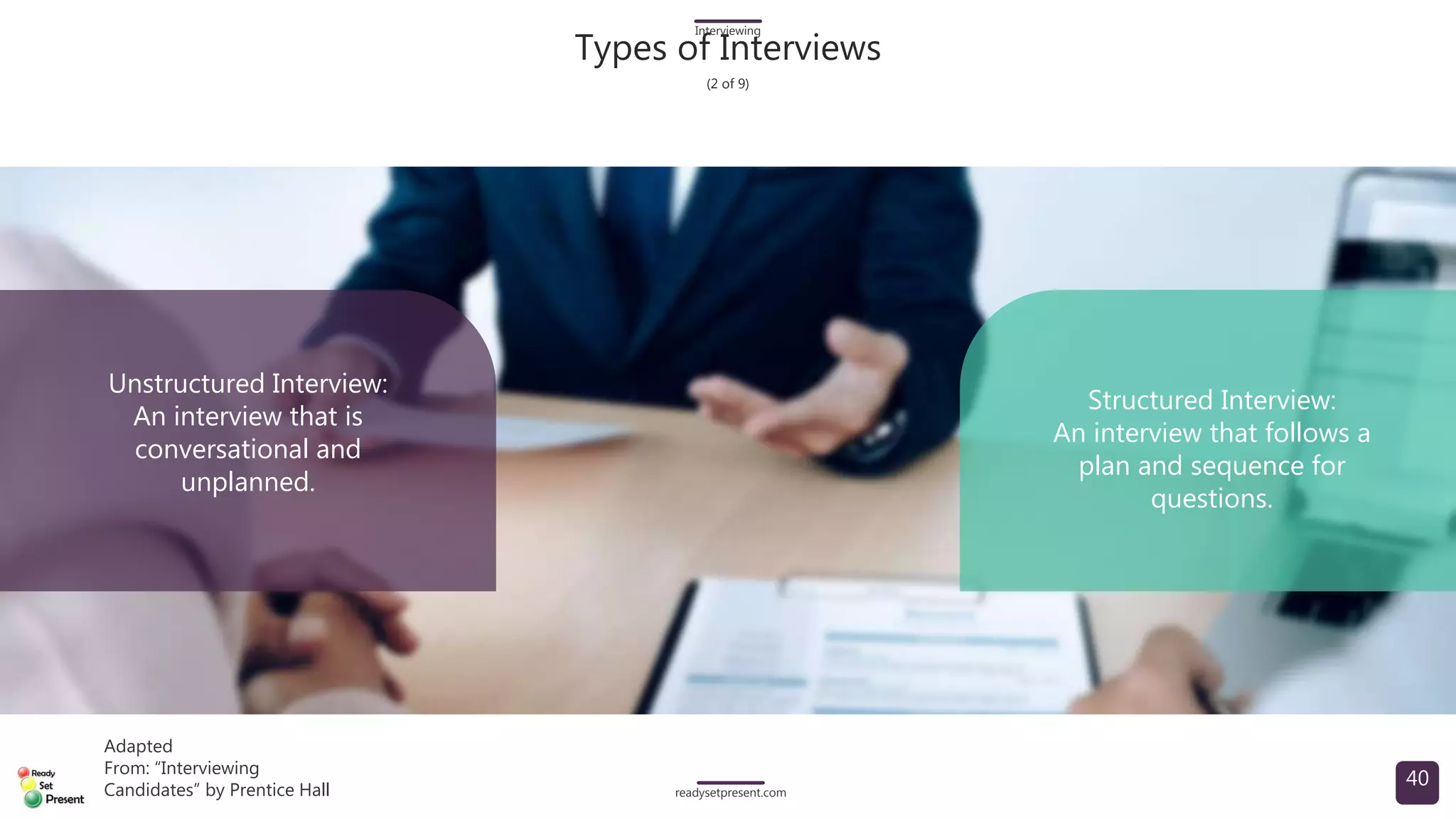 Interviewing

Types of Interviews

(2 of 9)

Unstructured Interview: An interview that is conversational and unplanned.

Structured Interview: An interview that follows a plan and sequence for questions.

Ready Set Present

Adapted From: “Interviewing Candidates” by Prentice Hall

readysetpresent.com

40